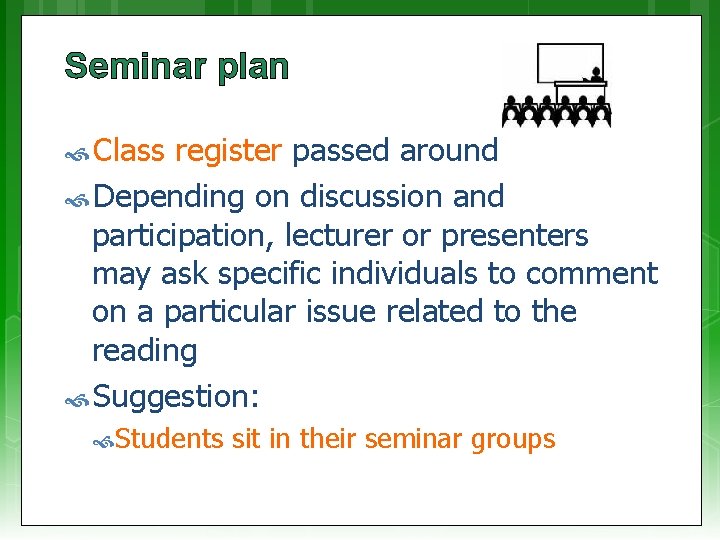 Seminar plan

Class register passed around

Depending on discussion and participation, lecturer or presenters may ask specific individuals to comment on a particular issue related to the reading

Suggestion:

Students sit in their seminar groups